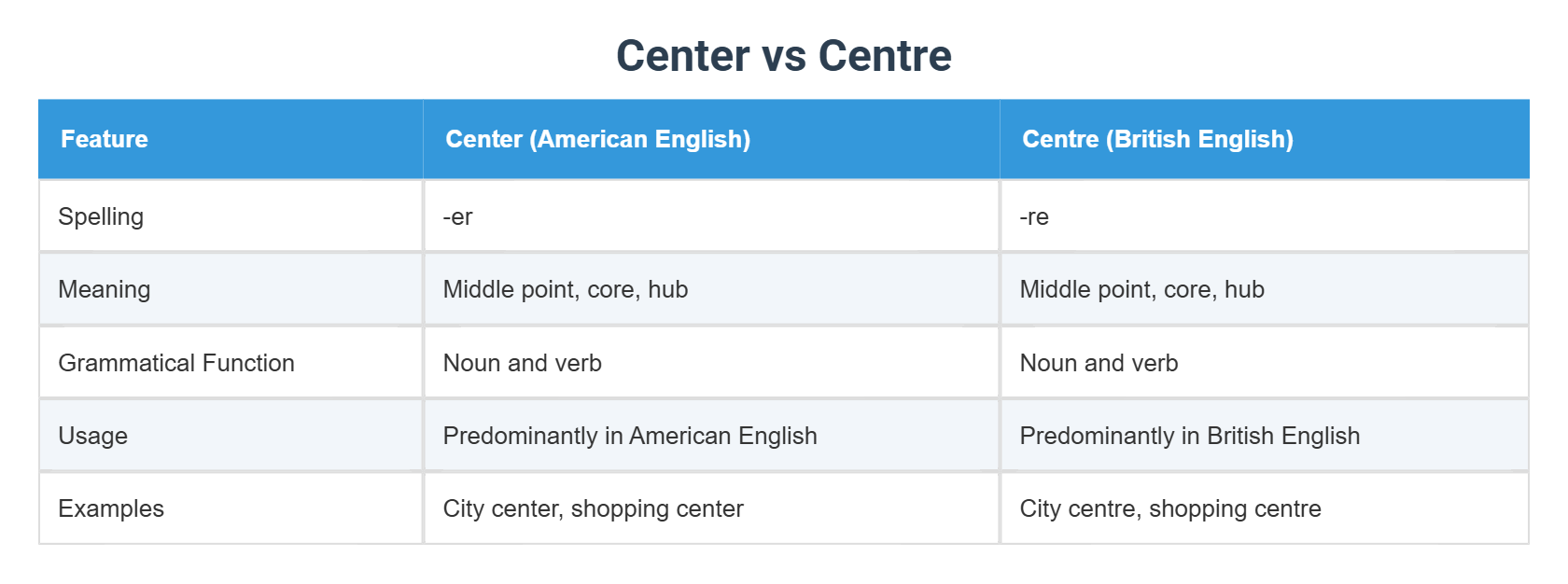 Center vs Centre

| Feature | Center (American English) | Centre (British English) |
|---|---|---|
| Spelling | -er | -re |
| Meaning | Middle point, core, hub | Middle point, core, hub |
| Grammatical Function | Noun and verb | Noun and verb |
| Usage | Predominantly in American English | Predominantly in British English |
| Examples | City center, shopping center | City centre, shopping centre |